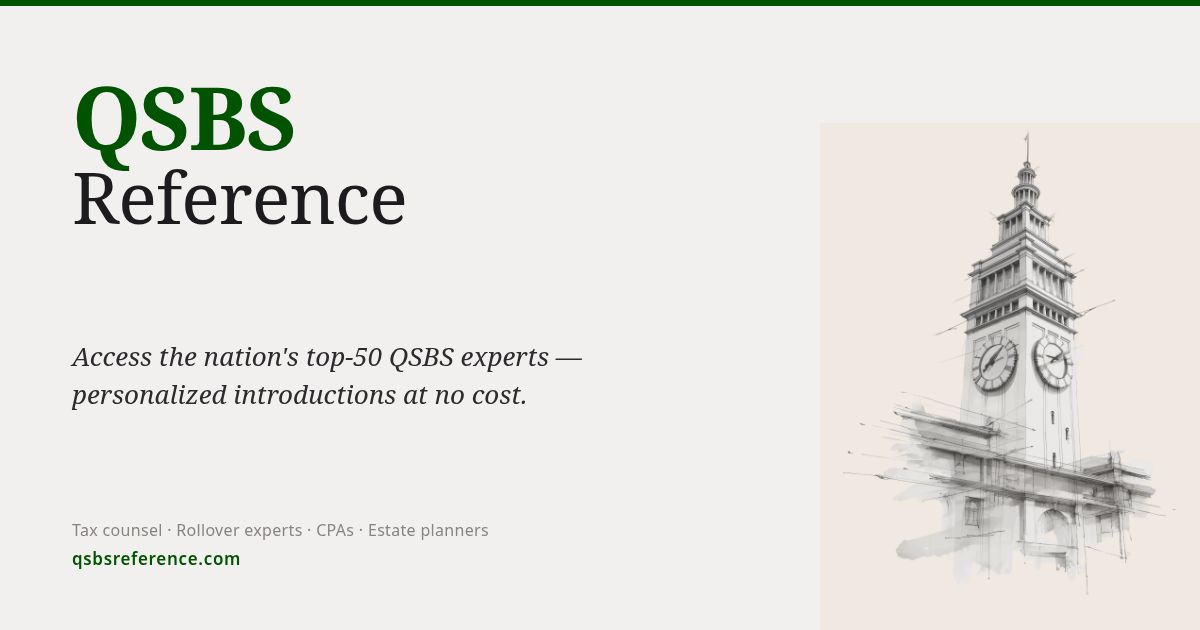 QSBS
Reference

Access the nation's top-50 QSBS experts — personalized introductions at no cost.

Tax counsel · Rollover experts · CPAs · Estate planners
qsbsreference.com